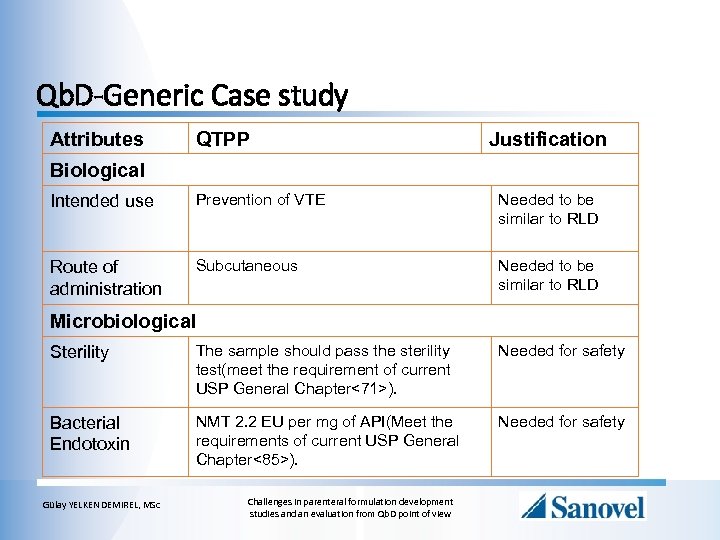 QbD-Generic Case study

| Attributes | QTPP | Justification |
|---|---|---|
| Biological | | |
| Intended use | Prevention of VTE | Needed to be similar to RLD |
| Route of administration | Subcutaneous | Needed to be similar to RLD |
| Microbiological | | |
| Sterility | The sample should pass the sterility test(meet the requirement of current USP General Chapter<71>). | Needed for safety |
| Bacterial Endotoxin | NMT 2.2 EU per mg of API(Meet the requirements of current USP General Chapter<85>). | Needed for safety |

Gülay YELKEN DEMIREL, MSc

Challenges in parenteral formulation development studies and an evaluation from QbD point of view

Sanovel